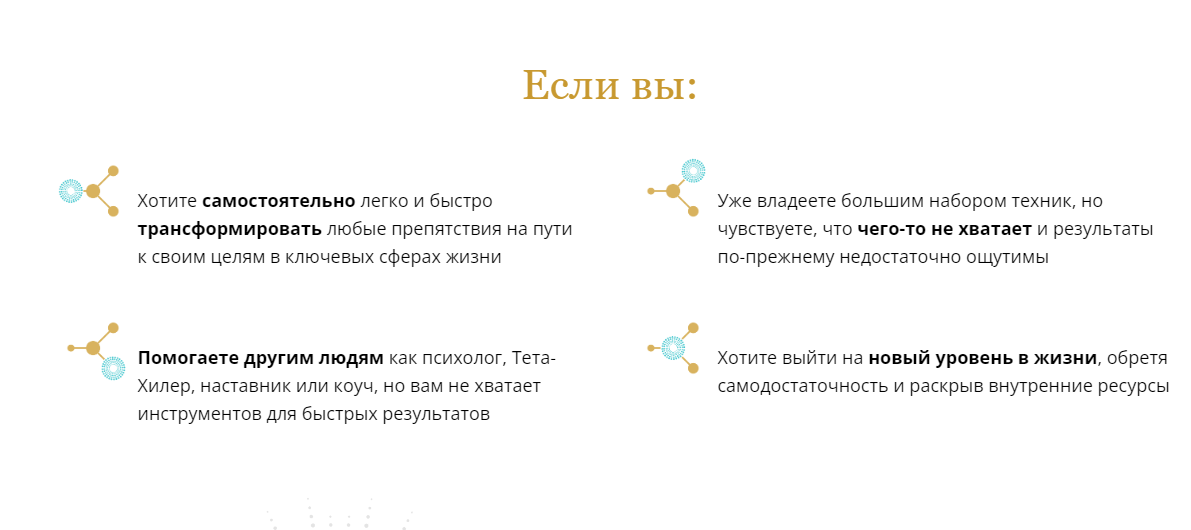 Если вы:

Хотите самостоятельно легко и быстро трансформировать любые препятствия на пути к своим целям в ключевых сферах жизни

Помогаете другим людям как психолог, Тета-Хилер, наставник или коуч, но вам не хватает инструментов для быстрых результатов

Уже владеете большим набором техник, но чувствуете, что чего-то не хватает и результаты по-прежнему недостаточно ощутимы

Хотите выйти на новый уровень в жизни, обретя самодостаточность и раскрыв внутренние ресурсы